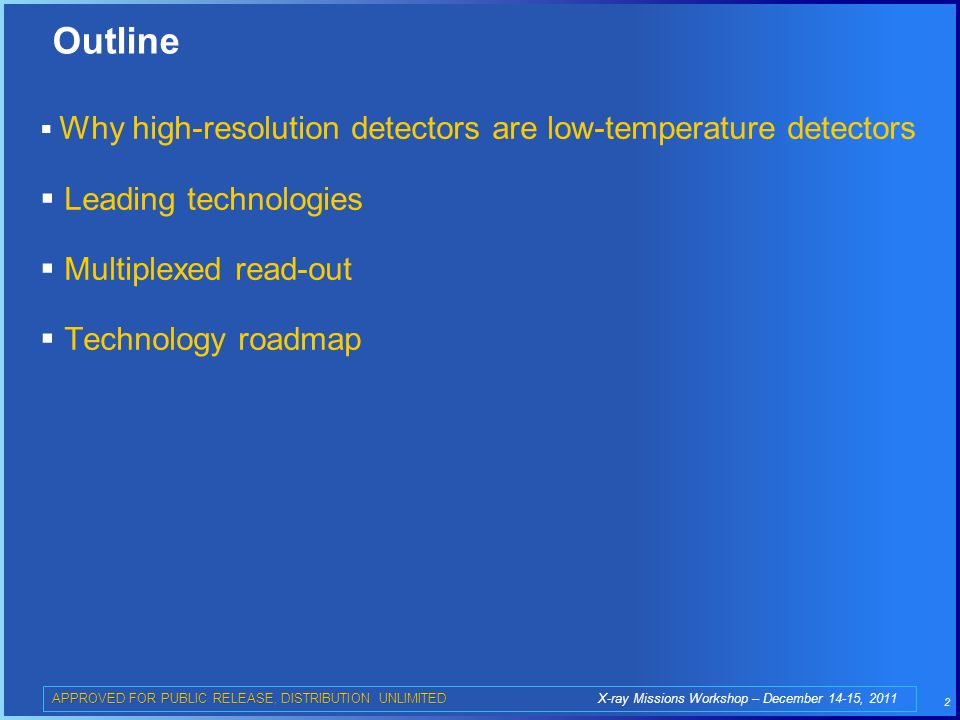 Outline

▪ Why high-resolution detectors are low-temperature detectors

▪ Leading technologies

▪ Multiplexed read-out

▪ Technology roadmap

APPROVED FOR PUBLIC RELEASE. DISTRIBUTION UNLIMITED

X-ray Missions Workshop – December 14-15, 2011

2